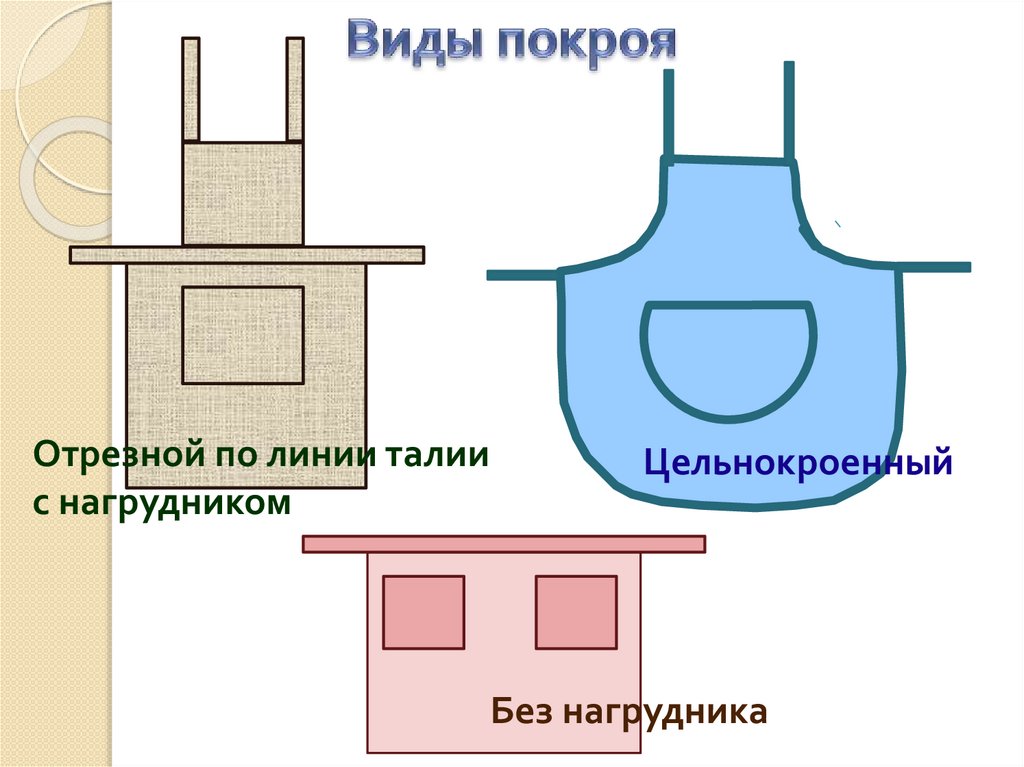 Виды покроя

Отрезной по линии талии с нагрудником

Цельнокроенный

Без нагрудника